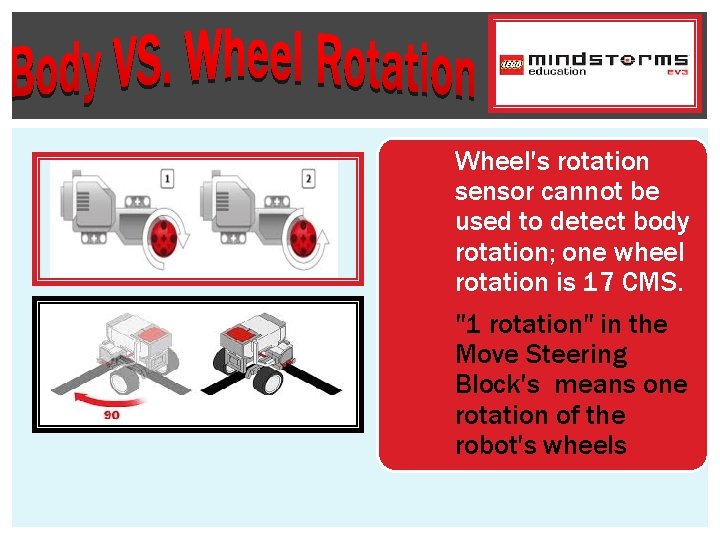 Body VS. Wheel Rotation

LEGO mindstorms education EV3

1

2

90

Wheel's rotation sensor cannot be used to detect body rotation; one wheel rotation is 17 CMS.

"1 rotation" in the Move Steering Block's means one rotation of the robot's wheels